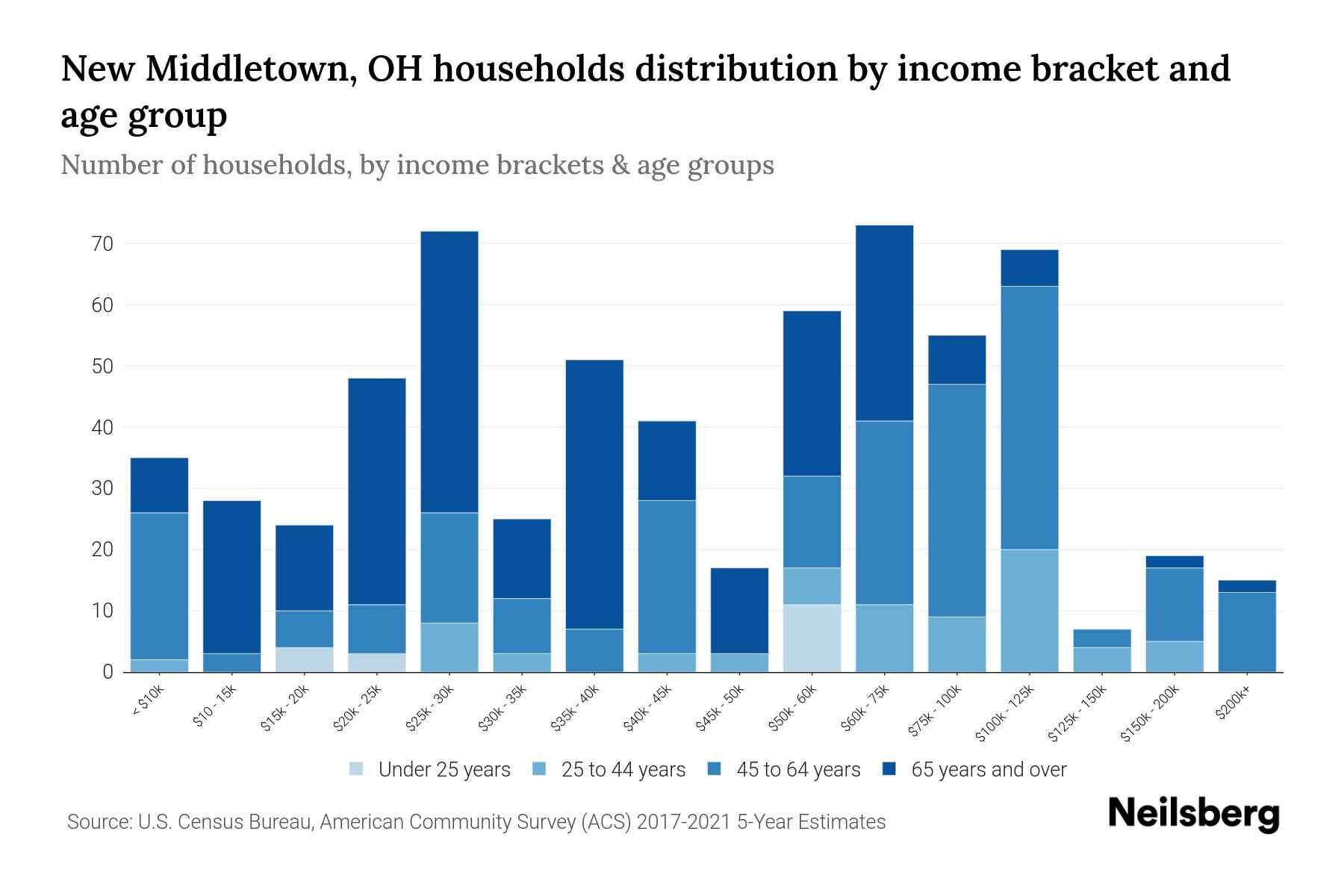 New Middletown, OH households distribution by income bracket and age group

Number of households, by income brackets & age groups

70
60
50
40
30
20
10
0

< $10k
$10 - 15k
$15k - 20k
$20k - 25k
$25k - 30k
$30k - 35k
$35k - 40k
$40k - 45k
$45k - 50k
$50k - 60k
$60k - 75k
$75k - 100k
$100k - 125k
$125k - 150k
$150k - 200k
$200k+

Under 25 years
25 to 44 years
45 to 64 years
65 years and over

Source: U.S. Census Bureau, American Community Survey (ACS) 2017-2021 5-Year Estimates

Neilsberg